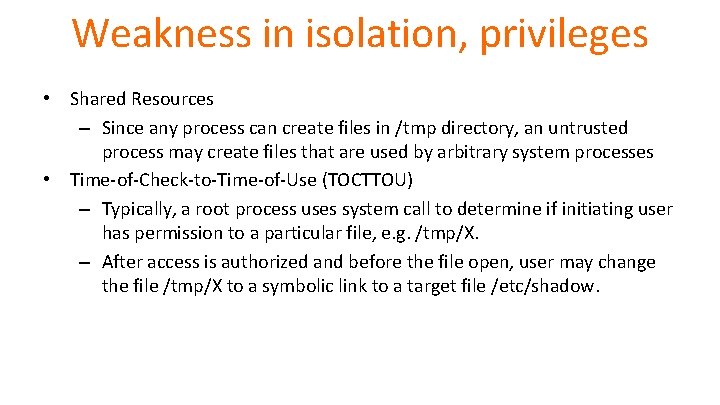 Weakness in isolation, privileges

• Shared Resources
– Since any process can create files in /tmp directory, an untrusted process may create files that are used by arbitrary system processes
• Time-of-Check-to-Time-of-Use (TOCTTOU)
– Typically, a root process uses system call to determine if initiating user has permission to a particular file, e.g. /tmp/X.
– After access is authorized and before the file open, user may change the file /tmp/X to a symbolic link to a target file /etc/shadow.